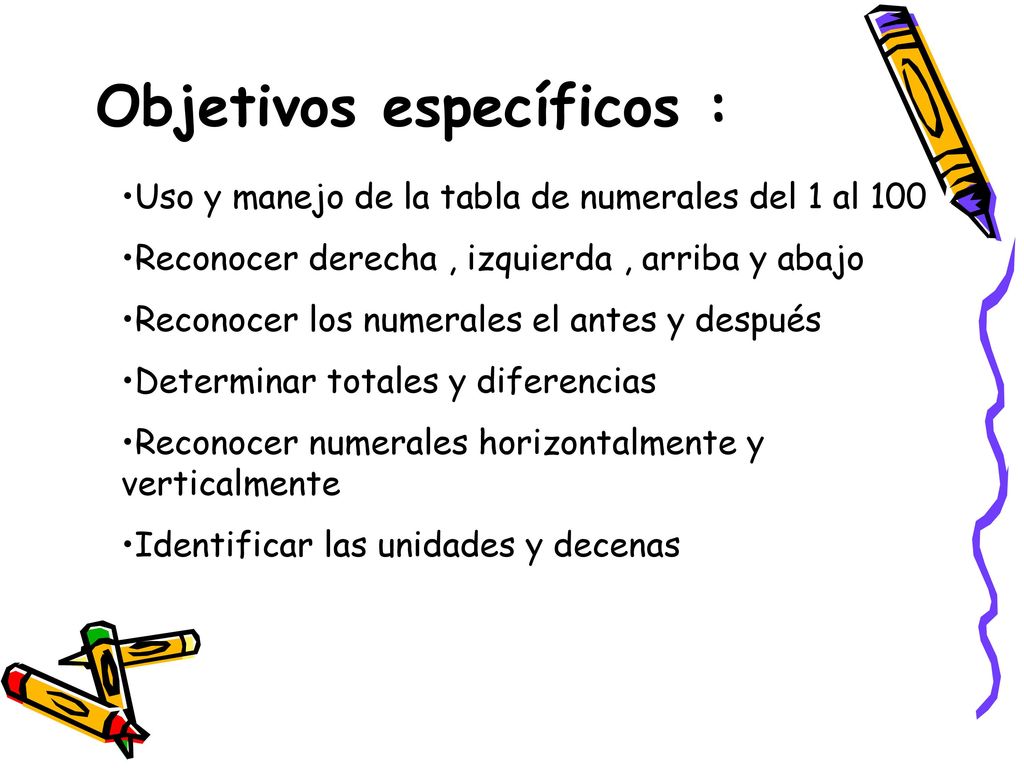 Objetivos específicos :

•Uso y manejo de la tabla de numerales del 1 al 100

•Reconocer derecha , izquierda , arriba y abajo

•Reconocer los numerales el antes y después

•Determinar totales y diferencias

•Reconocer numerales horizontalmente y verticalmente

•Identificar las unidades y decenas